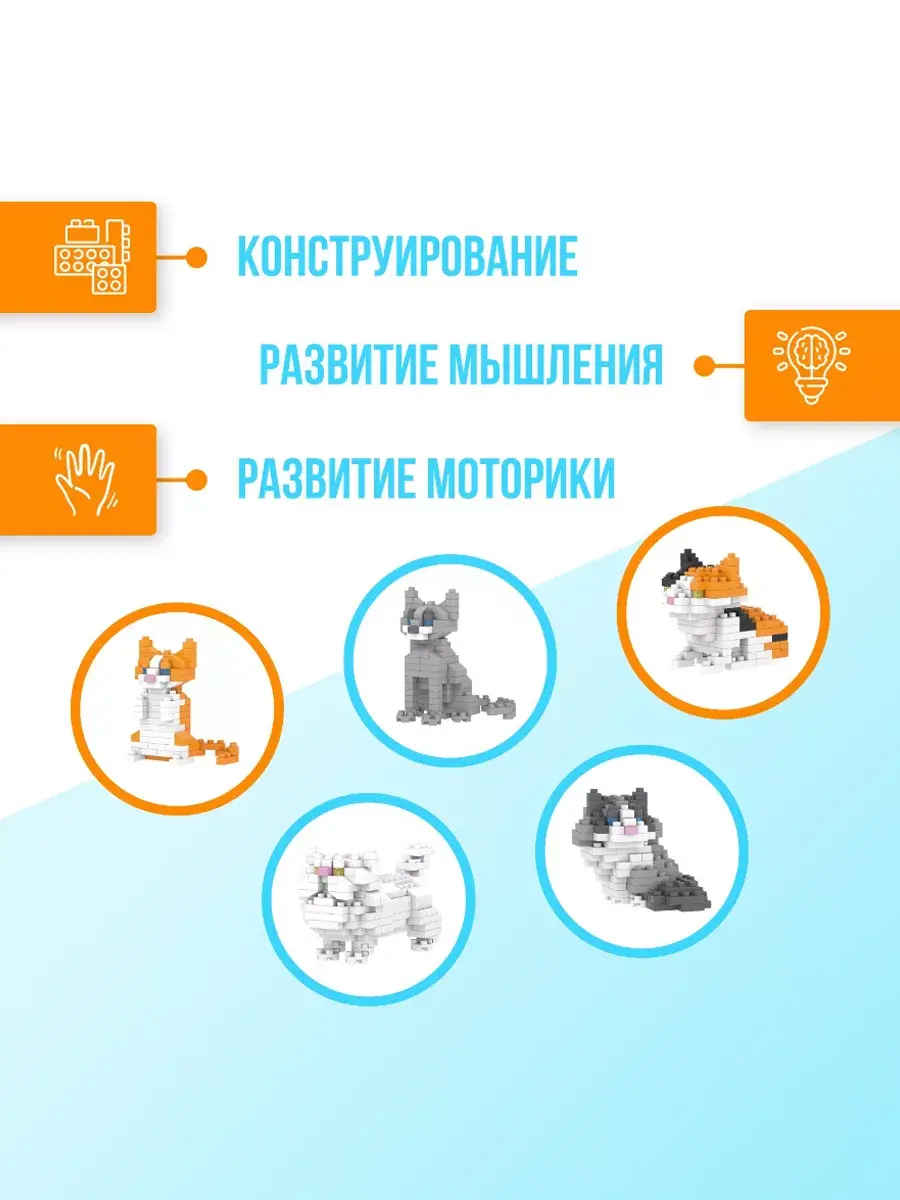 КОНСТРУИРОВАНИЕ

РАЗВИТИЕ МЫШЛЕНИЯ

РАЗВИТИЕ МОТОРИКИ